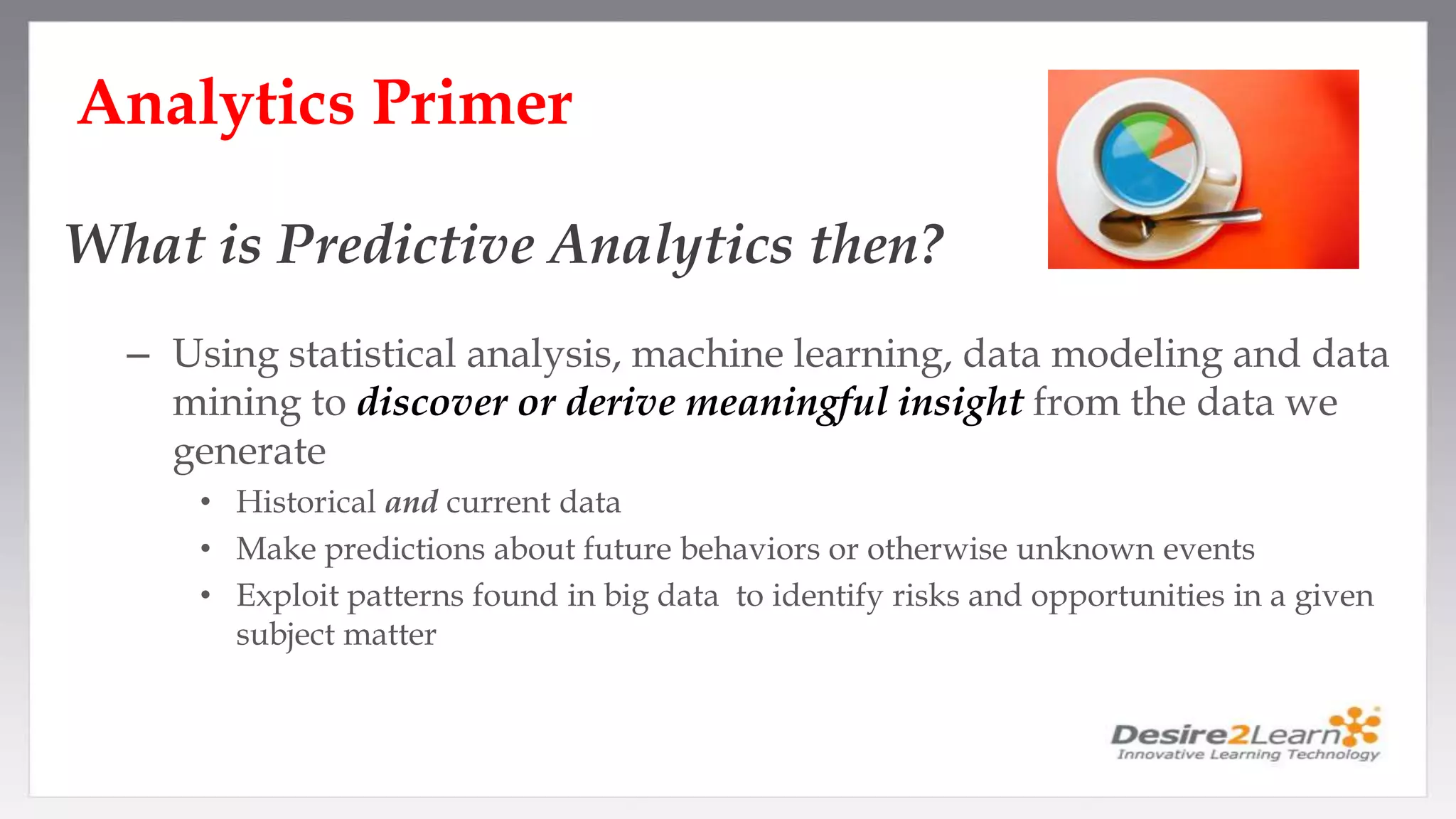 Analytics Primer

What is Predictive Analytics then?

– Using statistical analysis, machine learning, data modeling and data mining to discover or derive meaningful insight from the data we generate

• Historical and current data
• Make predictions about future behaviors or otherwise unknown events
• Exploit patterns found in big data  to identify risks and opportunities in a given subject matter

Desire2Learn
Innovative Learning Technology